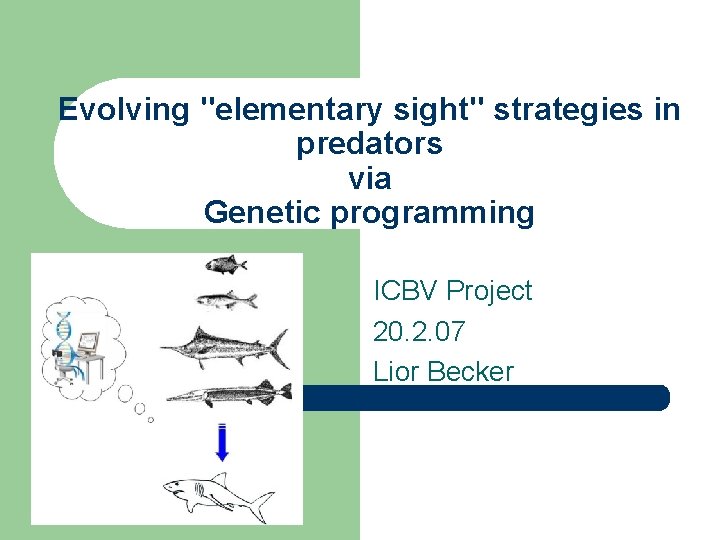 Evolving "elementary sight" strategies in predators
via
Genetic programming

ICBV Project
20.2.07
Lior Becker